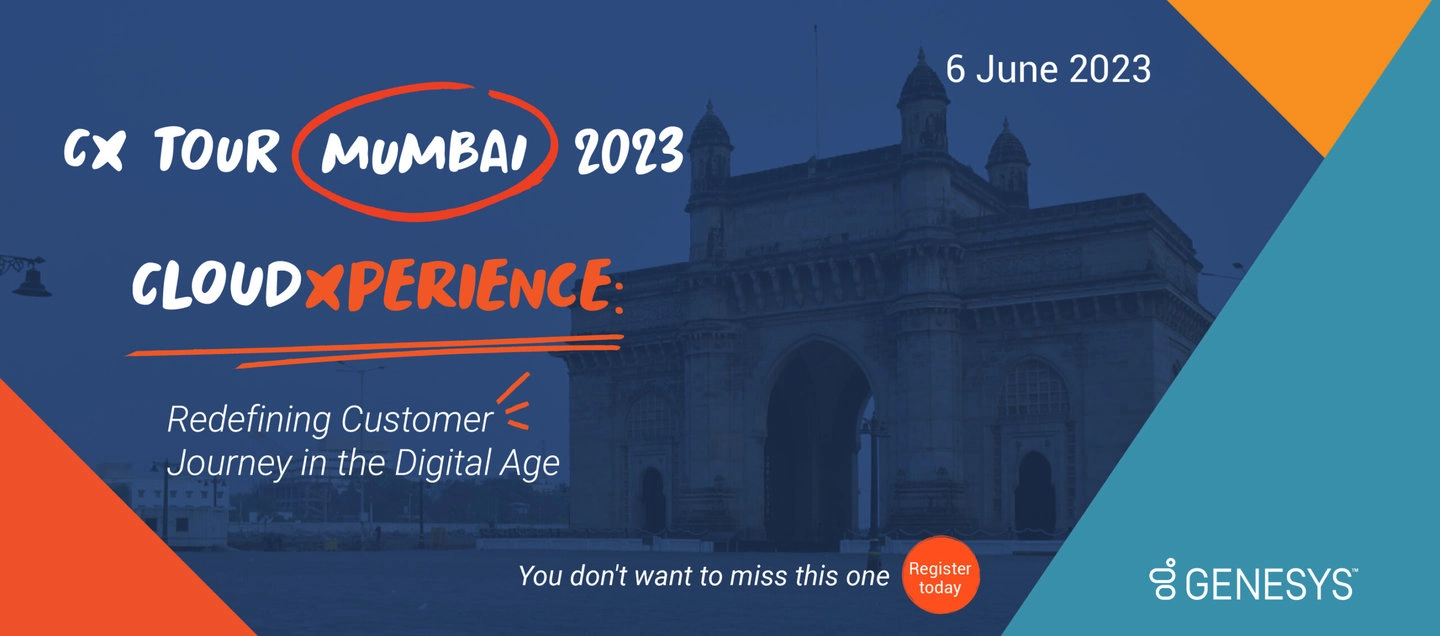 6 June 2023

CX TOUR MUMBAI 2023

CLOUDXPERIENCE:

Redefining Customer Journey in the Digital Age

You don't want to miss this one

Register today

GENESYS™